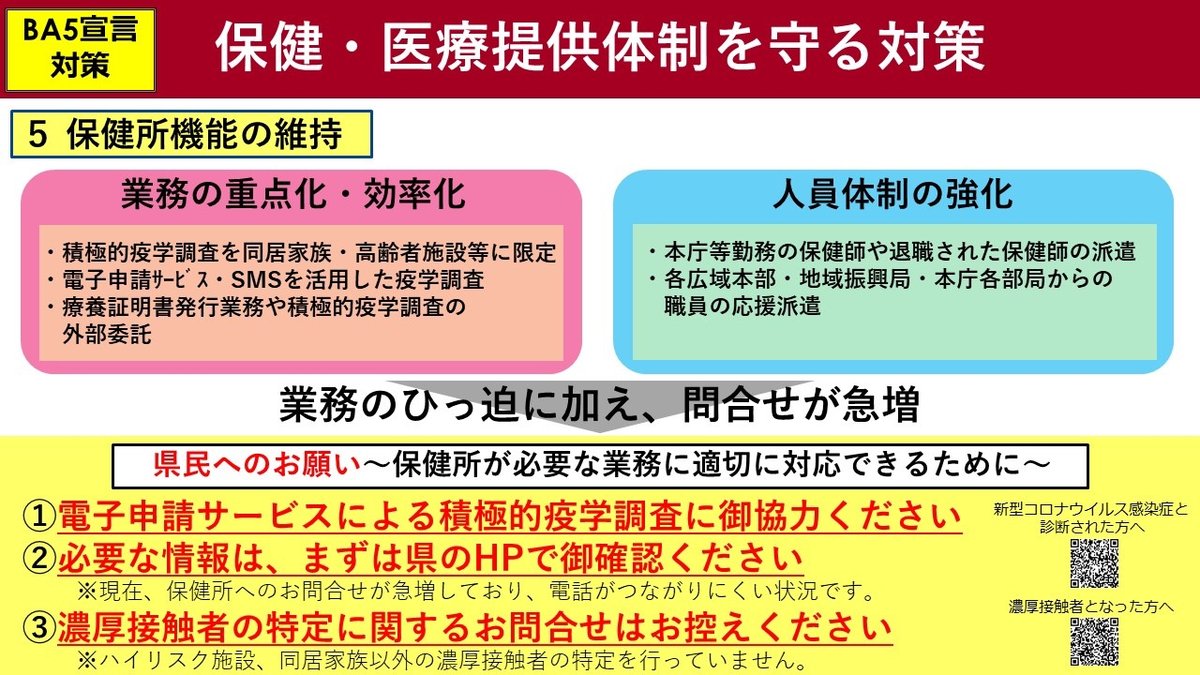 BA5宣言対策

保健・医療提供体制を守る対策

5 保健所機能の維持

業務の重点化・効率化

・積極的疫学調査を同居家族・高齢者施設等に限定
・電子申請ｻｰﾋﾞｽ・SMSを活用した疫学調査
・療養証明書発行業務や積極的疫学調査の外部委託

人員体制の強化

・本庁等勤務の保健師や退職された保健師の派遣
・各広域本部・地域振興局・本庁各部局からの職員の応援派遣

業務のひっ迫に加え、問合せが急増

県民へのお願い～保健所が必要な業務に適切に対応できるために～

①電子申請サービスによる積極的疫学調査に御協力ください
②必要な情報は、まずは県のHPで御確認ください
※現在、保健所へのお問合せが急増しており、電話がつながりにくい状況です。
③濃厚接触者の特定に関するお問合せはお控えください
※ハイリスク施設、同居家族以外の濃厚接触者の特定を行っていません。

新型コロナウイルス感染症と診断された方へ

濃厚接触者となった方へ